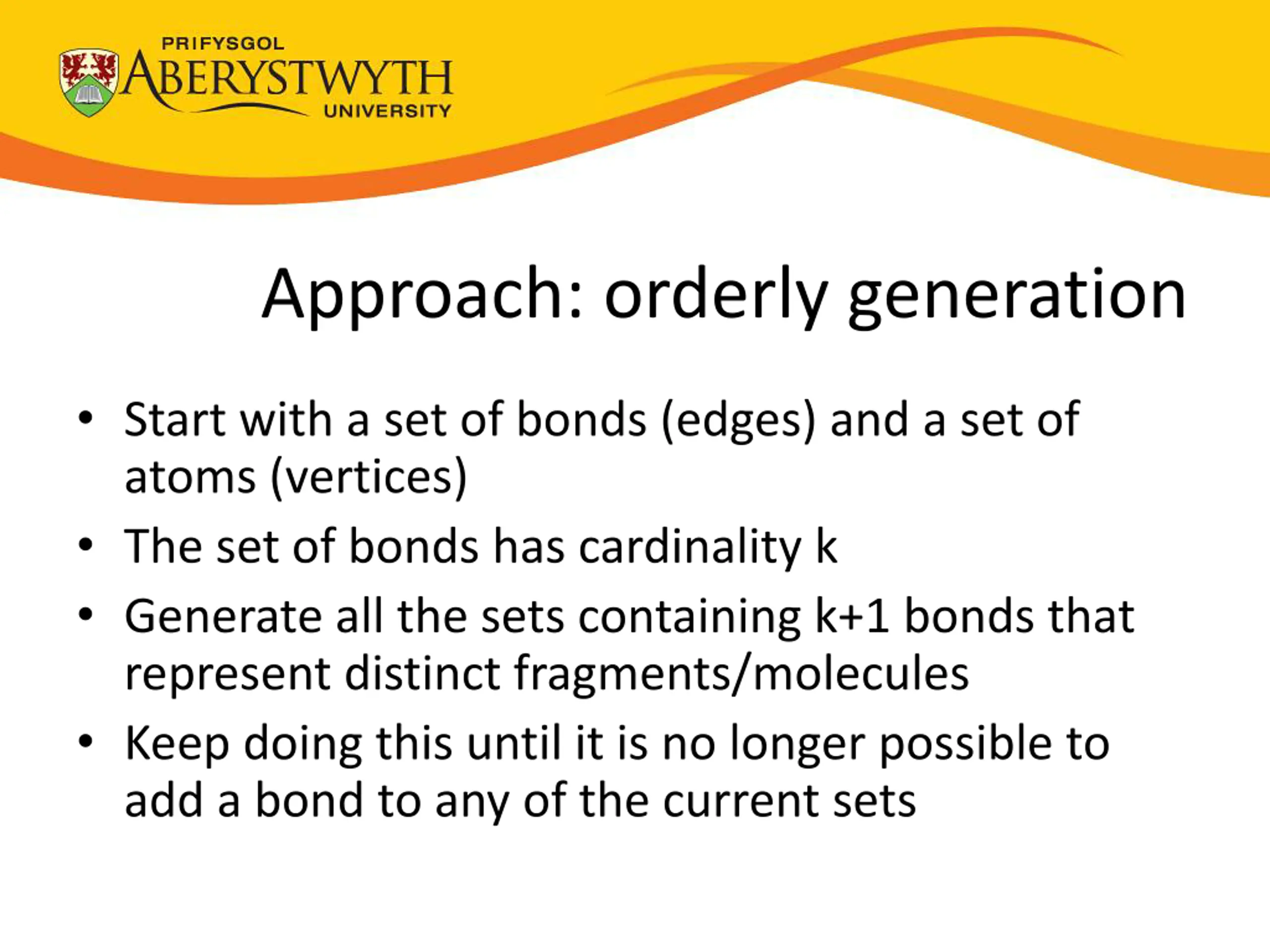 PRIFYSGOL
ABERYSTWYTH
UNIVERSITY

Approach: orderly generation

• Start with a set of bonds (edges) and a set of atoms (vertices)
• The set of bonds has cardinality k
• Generate all the sets containing k+1 bonds that represent distinct fragments/molecules
• Keep doing this until it is no longer possible to add a bond to any of the current sets